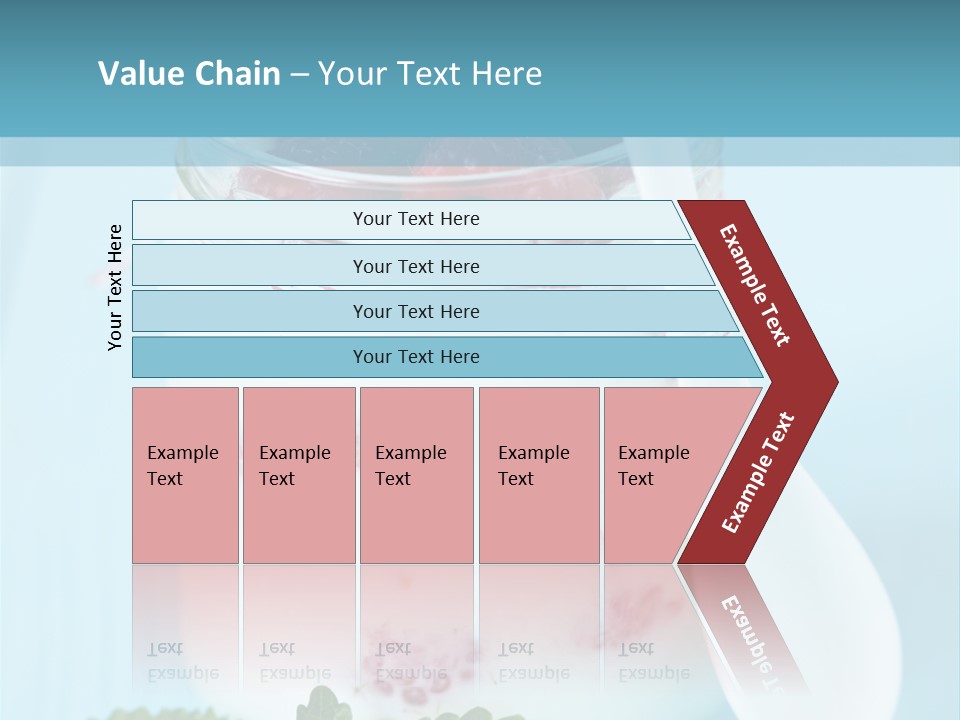 Value Chain – Your Text Here

Your Text Here

Your Text Here

Your Text Here

Your Text Here

Your Text Here

Example Text

Example Text

Example Text

Example Text

Example Text

Example Text

Example Text